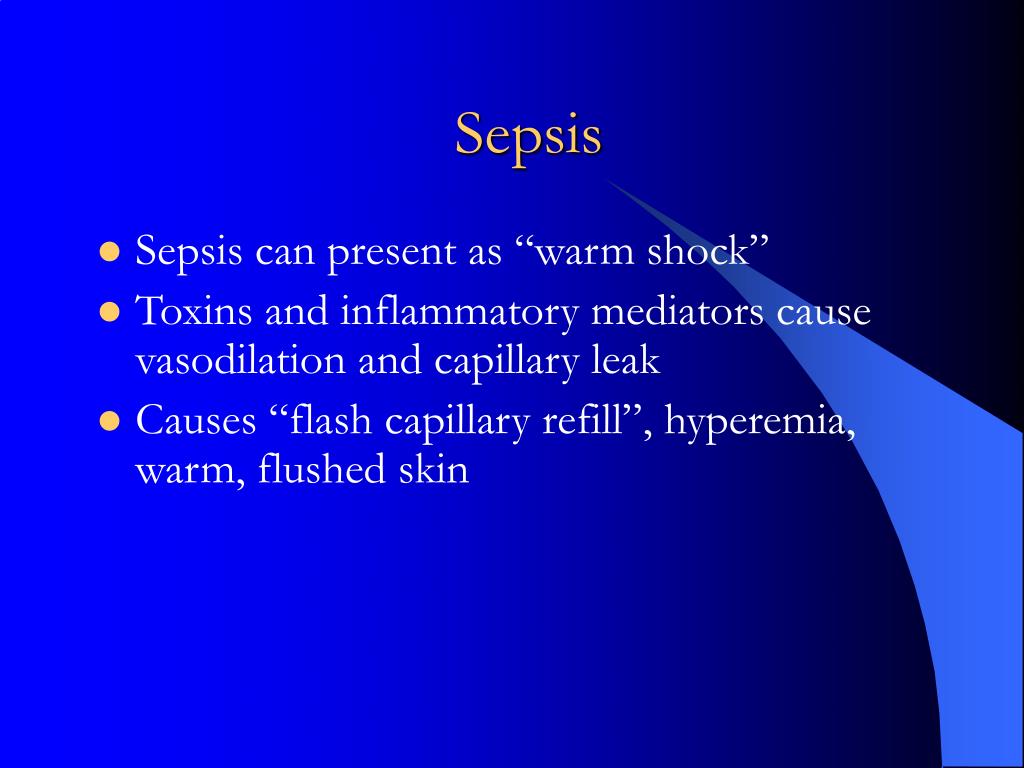 Sepsis

- Sepsis can present as “warm shock”
- Toxins and inflammatory mediators cause vasodilation and capillary leak
- Causes “flash capillary refill”, hyperemia, warm, flushed skin